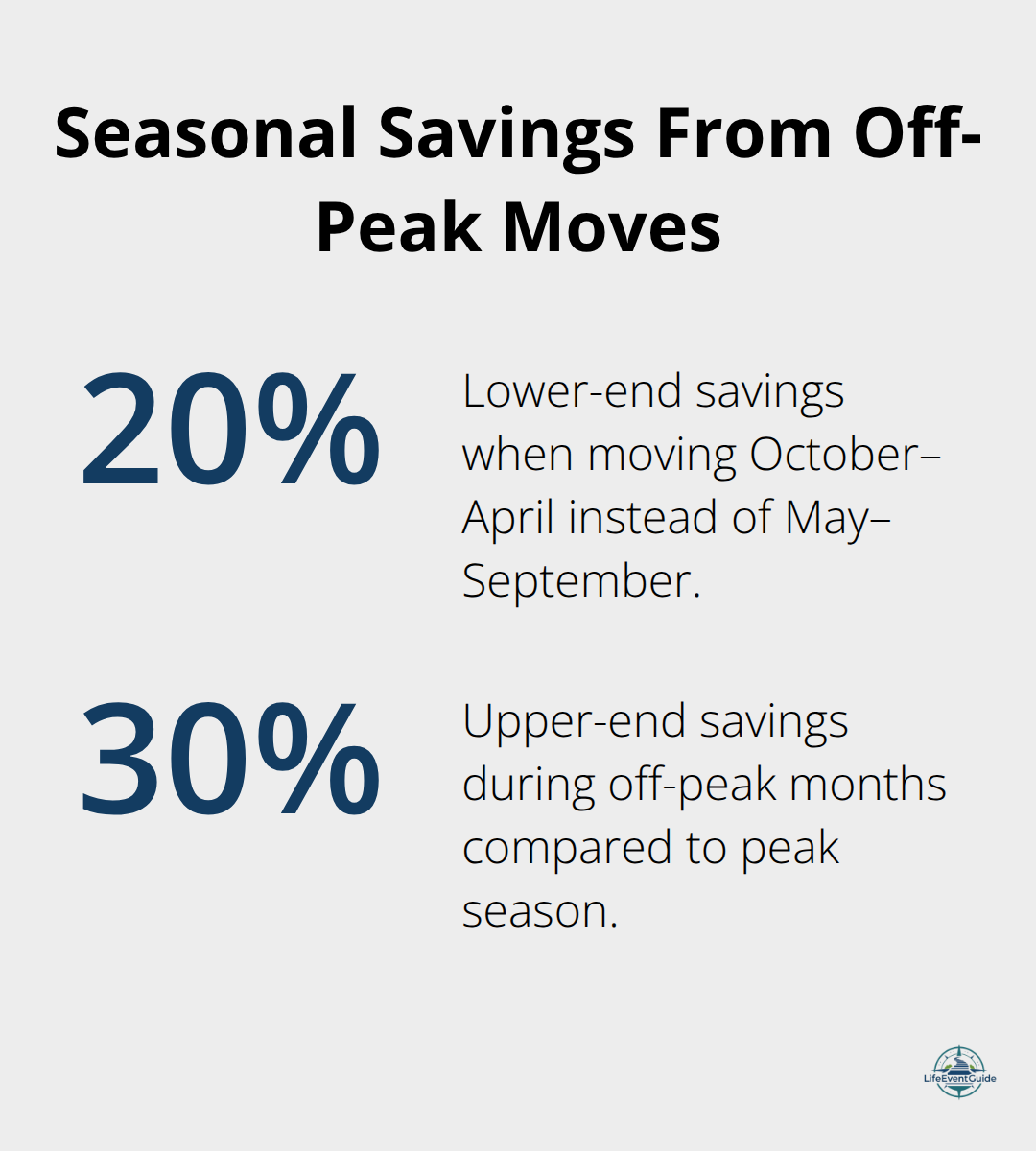 Seasonal Savings From Off-Peak Moves

20%

Lower-end savings when moving October–April instead of May–September.

30%

Upper-end savings during off-peak months compared to peak season.

LifeEventGuide